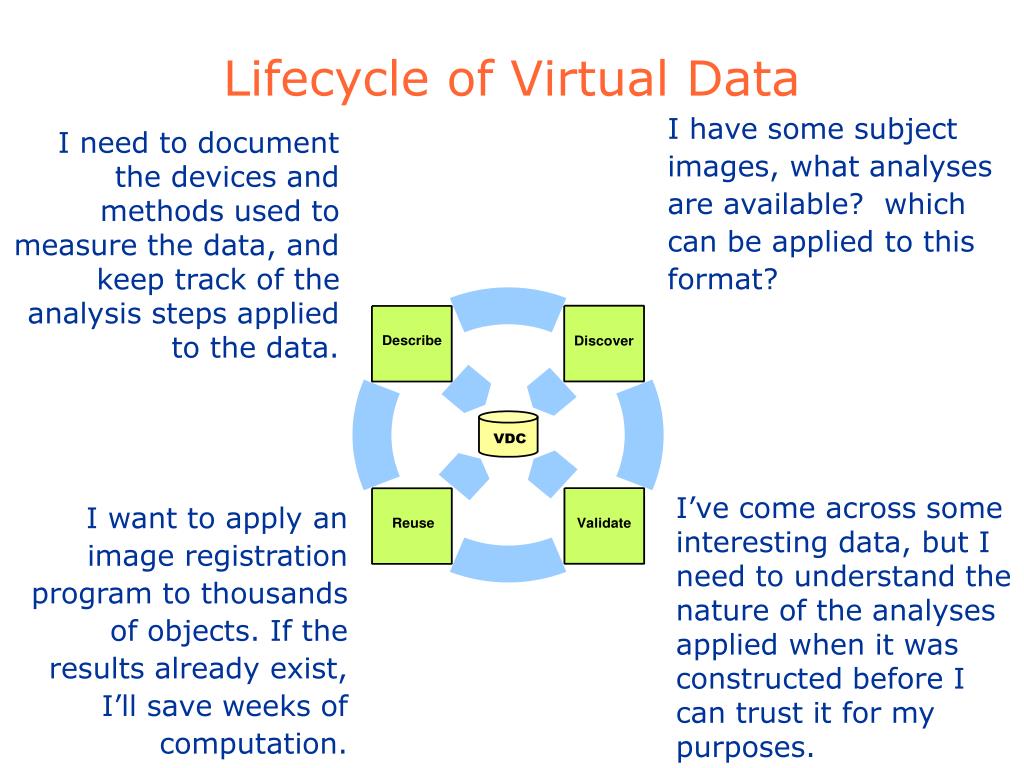 Lifecycle of Virtual Data

I need to document the devices and methods used to measure the data, and keep track of the analysis steps applied to the data.

I have some subject images, what analyses are available? which can be applied to this format?

Describe

Discover

VDC

Reuse

Validate

I want to apply an image registration program to thousands of objects. If the results already exist, I'll save weeks of computation.

I've come across some interesting data, but I need to understand the nature of the analyses applied when it was constructed before I can trust it for my purposes.